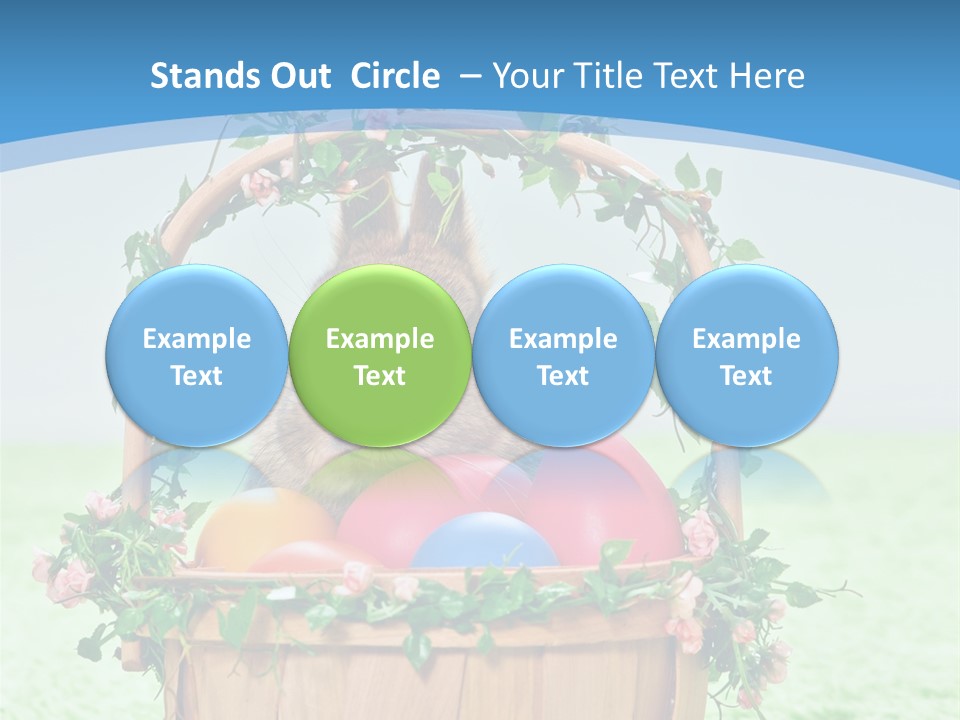 Stands Out Circle – Your Title Text Here

Example Text

Example Text

Example Text

Example Text